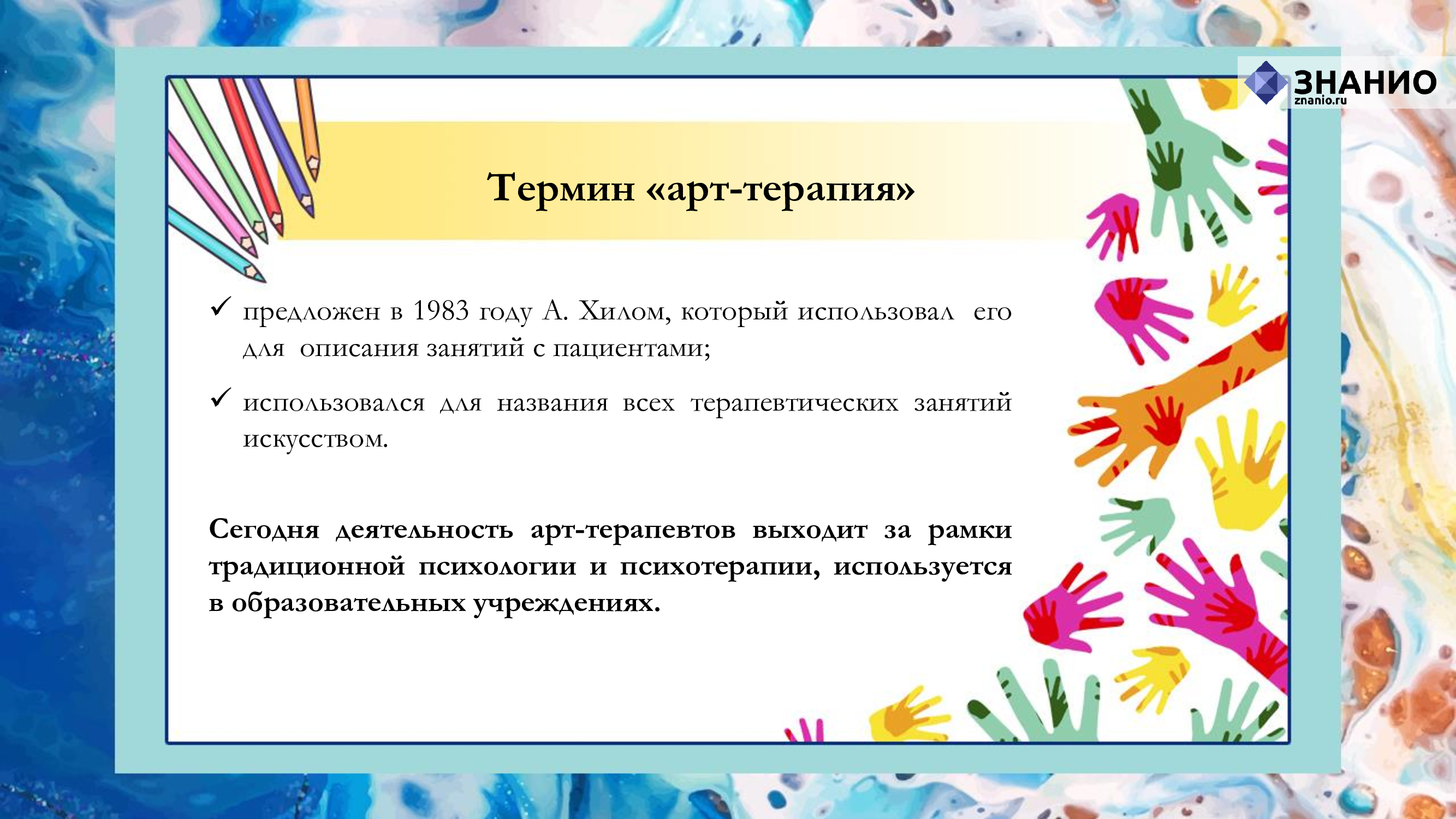 ЗНАНИО
znanio.ru

Термин «арт-терапия»

✓ предложен в 1983 году А. Хилом, который использовал его для описания занятий с пациентами;

✓ использовался для названия всех терапевтических занятий искусством.

Сегодня деятельность арт-терапевтов выходит за рамки традиционной психологии и психотерапии, используется в образовательных учреждениях.